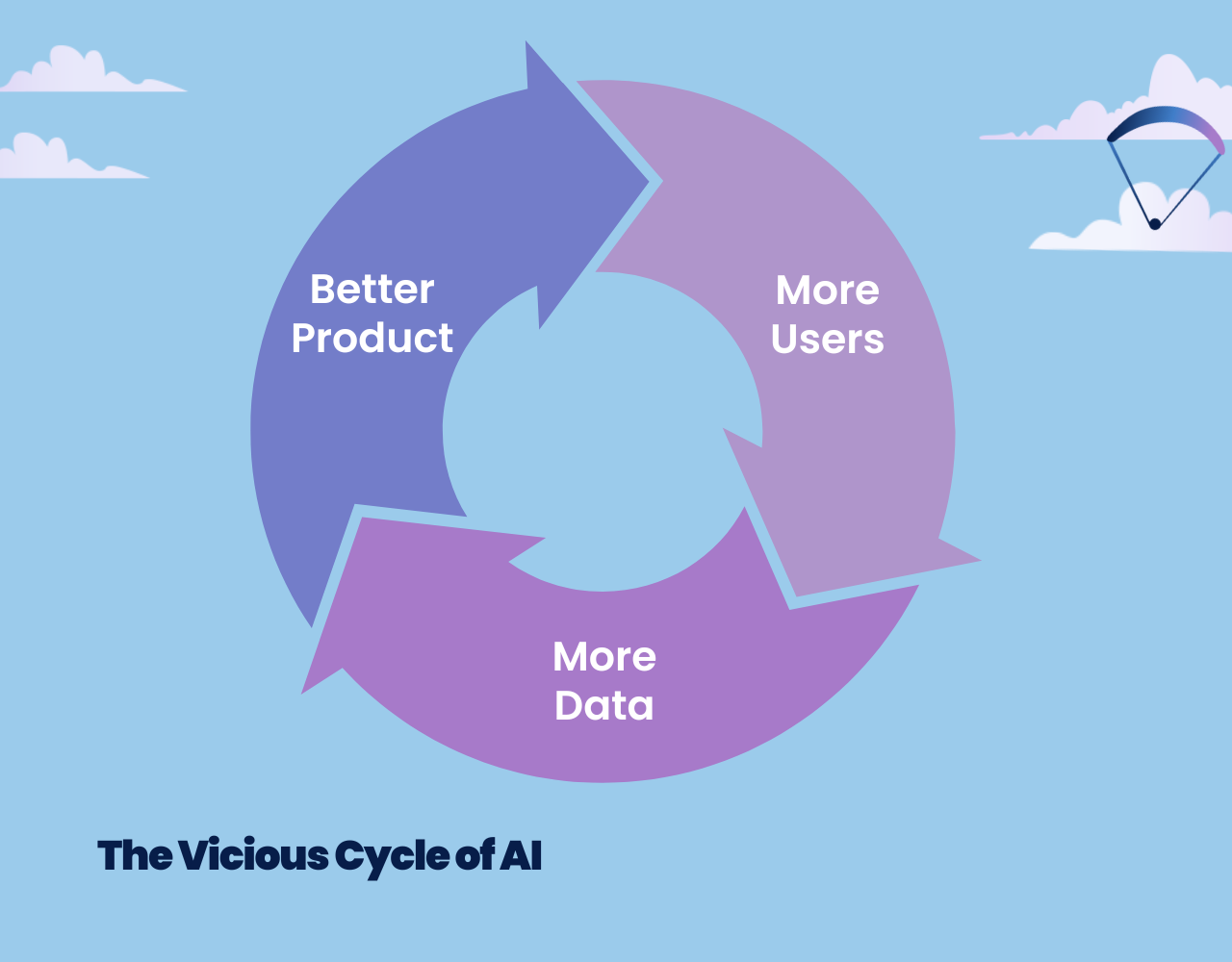 Better Product

More Users

More Data

The Vicious Cycle of AI